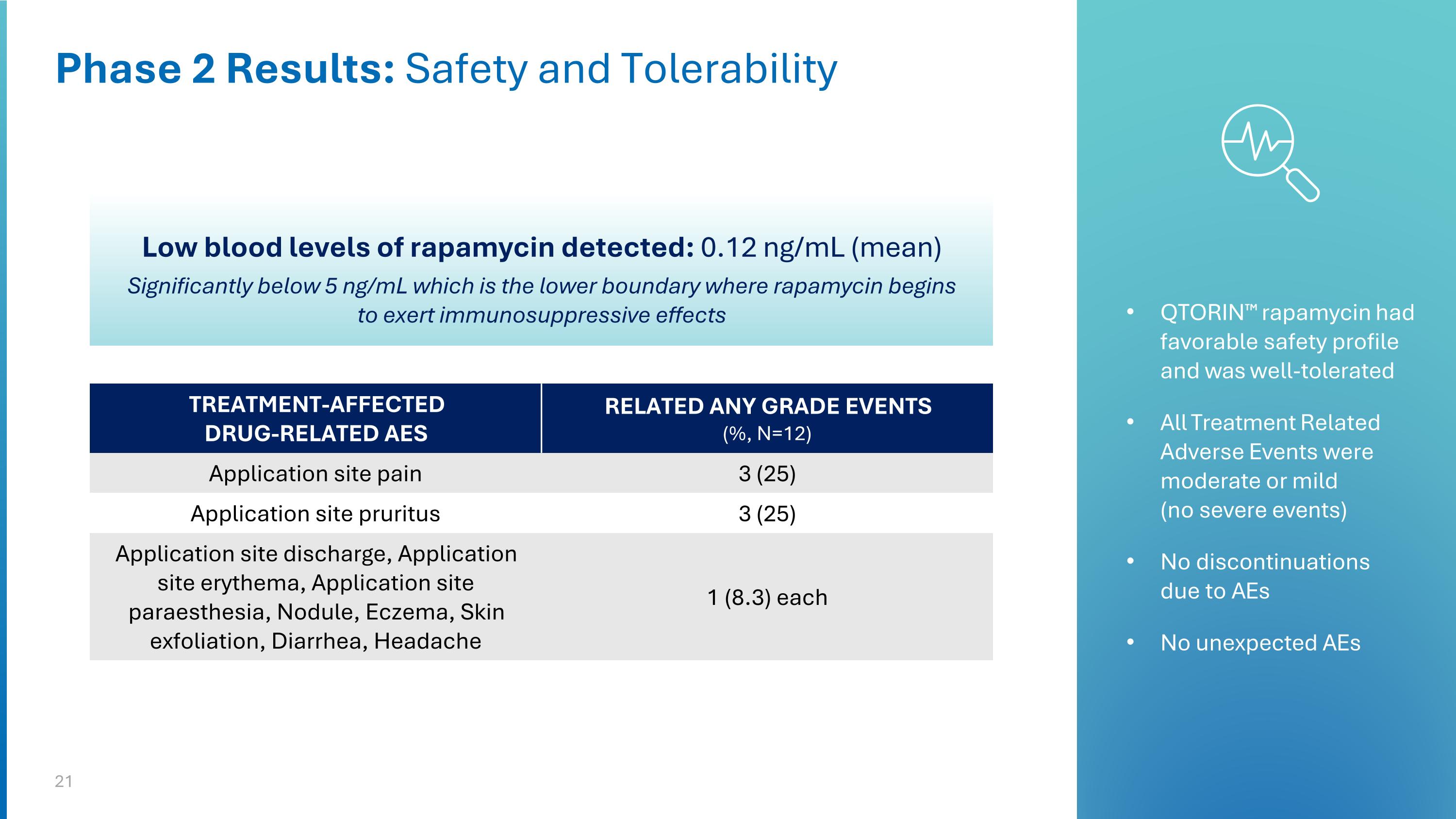 Phase 2 Results: Safety and Tolerability

Low blood levels of rapamycin detected: 0.12 ng/mL (mean)
Significantly below 5 ng/mL which is the lower boundary where rapamycin begins to exert immunosuppressive effects

| TREATMENT-AFFECTED DRUG-RELATED AES | RELATED ANY GRADE EVENTS (%, N=12) |
|---|---|
| Application site pain | 3 (25) |
| Application site pruritus | 3 (25) |
| Application site discharge, Application site erythema, Application site paraesthesia, Nodule, Eczema, Skin exfoliation, Diarrhea, Headache | 1 (8.3) each |

• QTORIN™ rapamycin had favorable safety profile and was well-tolerated

• All Treatment Related Adverse Events were moderate or mild (no severe events)

• No discontinuations due to AEs

• No unexpected AEs

21